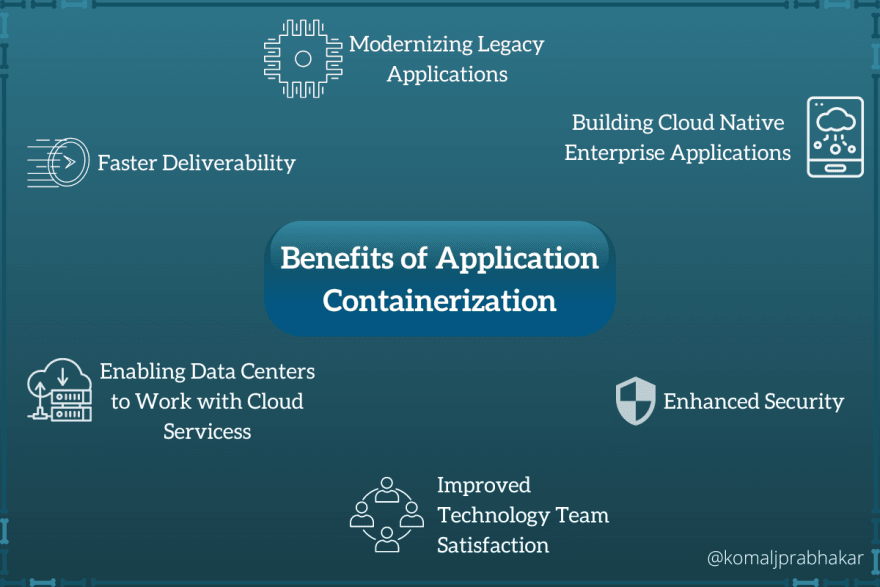 Modernizing Legacy Applications

Building Cloud Native Enterprise Applications

Faster Deliverability

Benefits of Application Containerization

Enabling Data Centers to Work with Cloud Servicess

Enhanced Security

Improved Technology Team Satisfaction

@komaljprabhakar